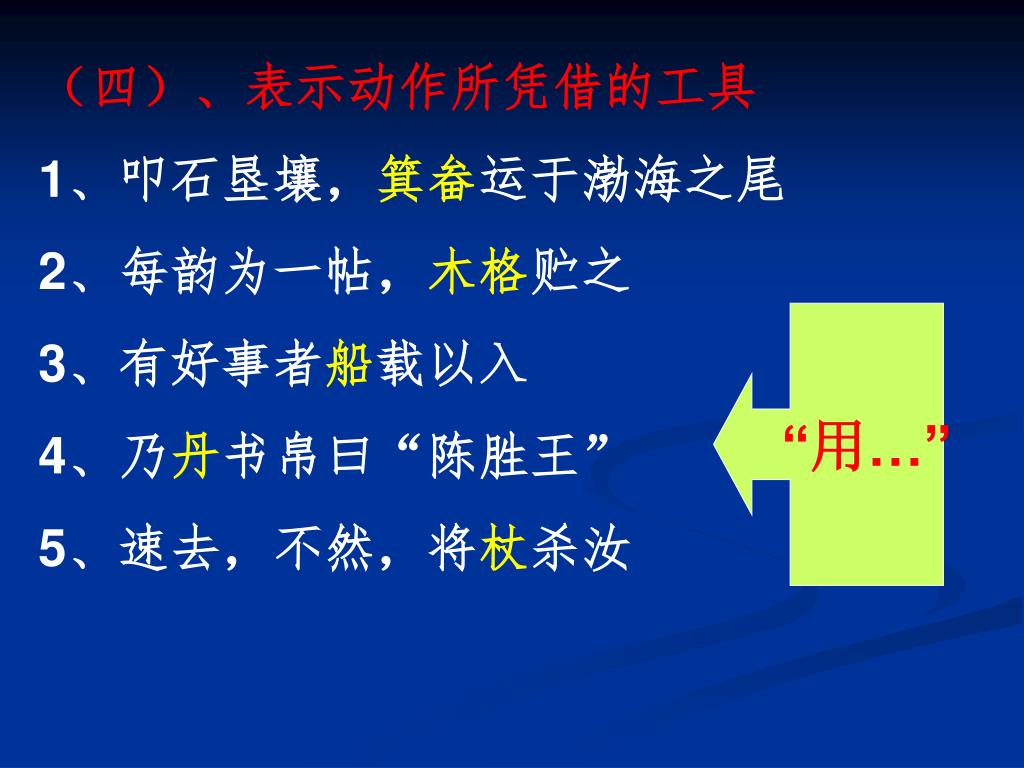 （四）、表示动作所凭借的工具

1、叩石垦壤，箕畚运于渤海之尾

2、每韵为一帖，木格贮之

3、有好事者船载以入

4、乃丹书帛曰“陈胜王”

5、速去，不然，将杖杀汝

“用…”